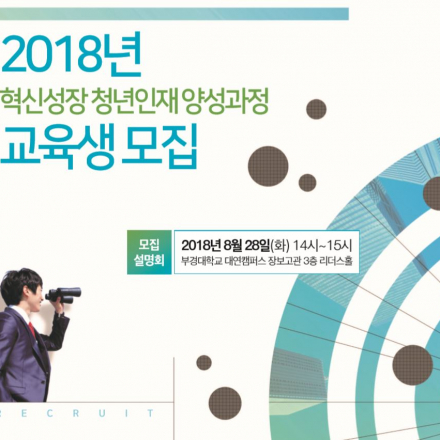 2018년
혁신성장 청년인재 양성과정
교육생 모집

모집 설명회

2018년 8월 28일(화) 14시~15시
부경대학교 대연캠퍼스 장보고관 3층 리더스홀

RECRUIT